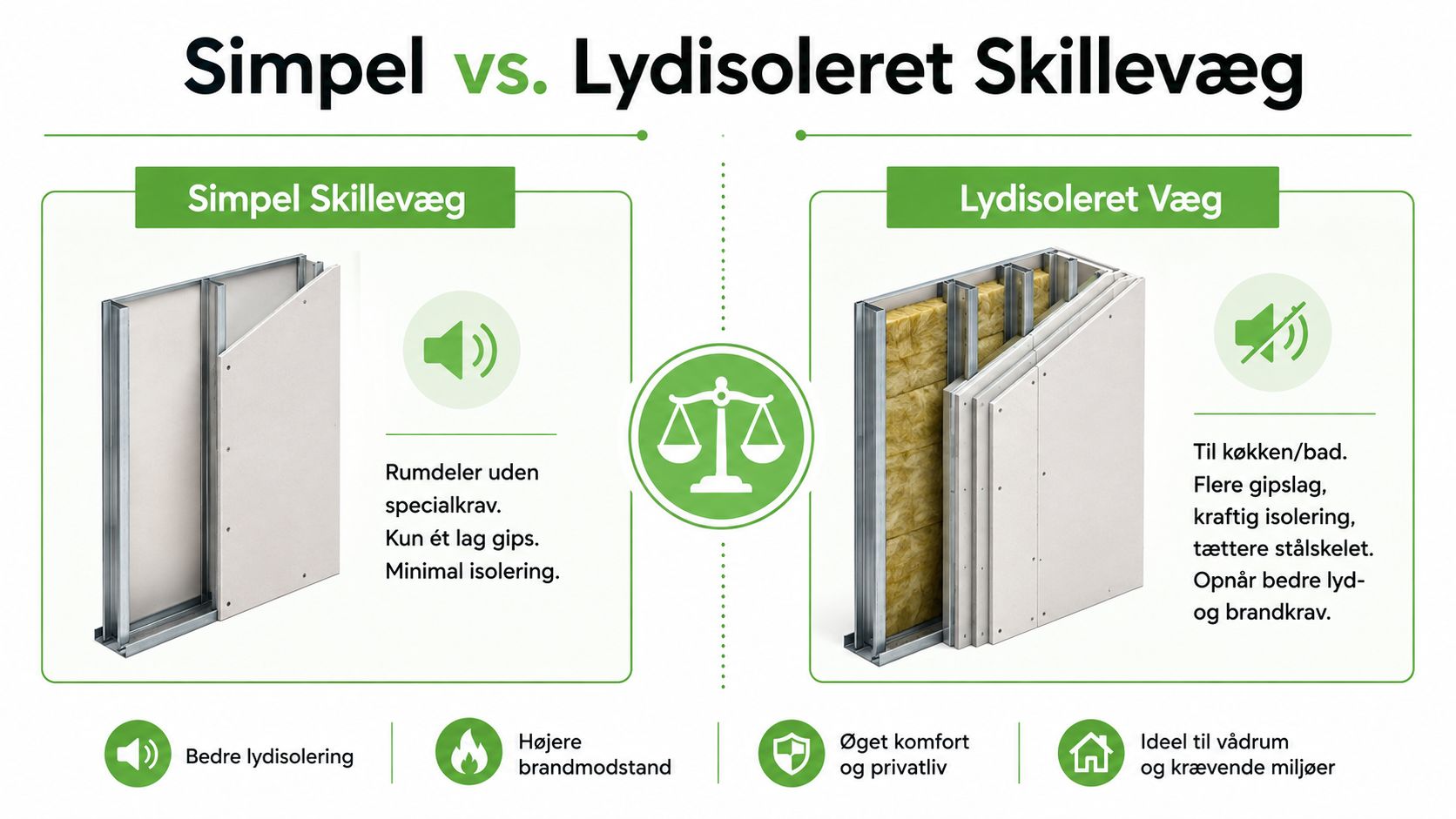 Simpel vs. Lydisoleret Skillevæg

Simpel Skillevæg

Rumdeler uden specialkrav. Kun ét lag gips. Minimal isolering.

Lydisoleret Væg

Til køkken/bad. Flere gipslag, kraftig isolering, tættere stålskelet. Opnår bedre lyd- og brandkrav.

Bedre lydisolering

Højere brandmodstand

Øget komfort og privatliv

Ideel til vådrum og krævende miljøer